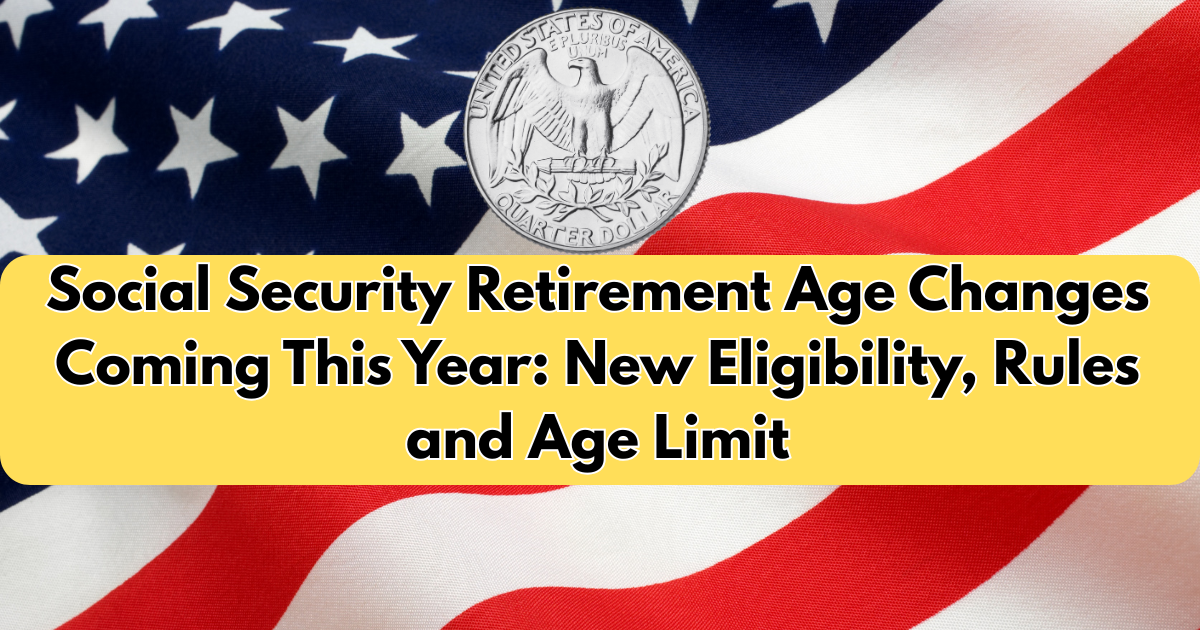 UNITED STATES OF AMERICA
E PLURIBUS UNUM
QUARTER DOLLAR

Social Security Retirement Age Changes Coming This Year: New Eligibility, Rules and Age Limit